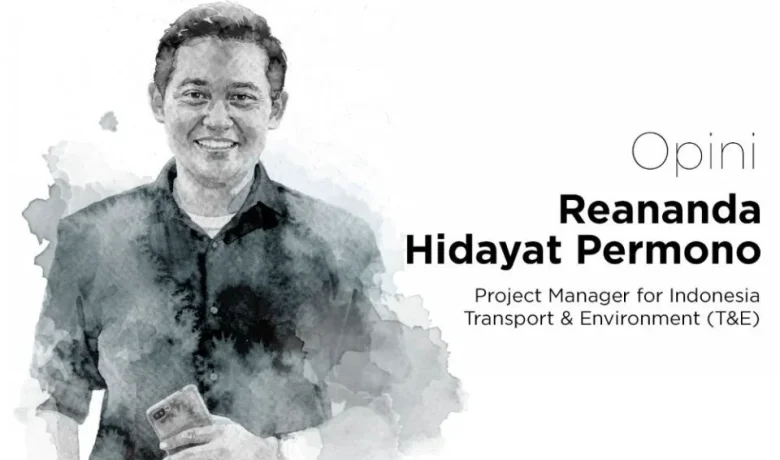 Opini

Reananda Hidayat Permono

Project Manager for Indonesia
Transport & Environment (T&E)